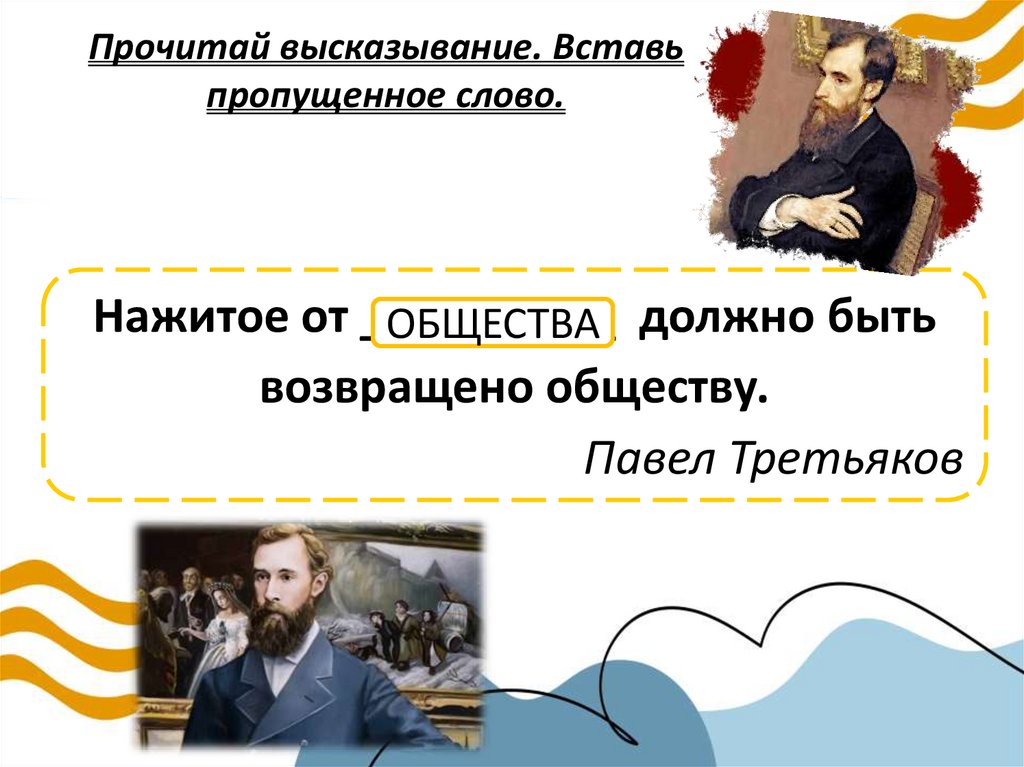 Прочитай высказывание. Вставь пропущенное слово.

Нажитое от ОБЩЕСТВА должно быть возвращено обществу.

Павел Третьяков